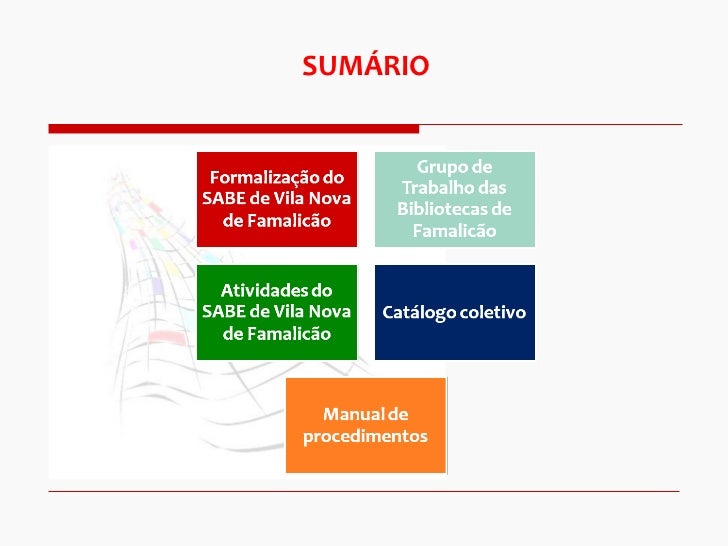 SUMÁRIO

Formalização do SABE de Vila Nova de Famalicão

Grupo de Trabalho das Bibliotecas de Famalicão

Atividades do SABE de Vila Nova de Famalicão

Catálogo coletivo

Manual de procedimentos